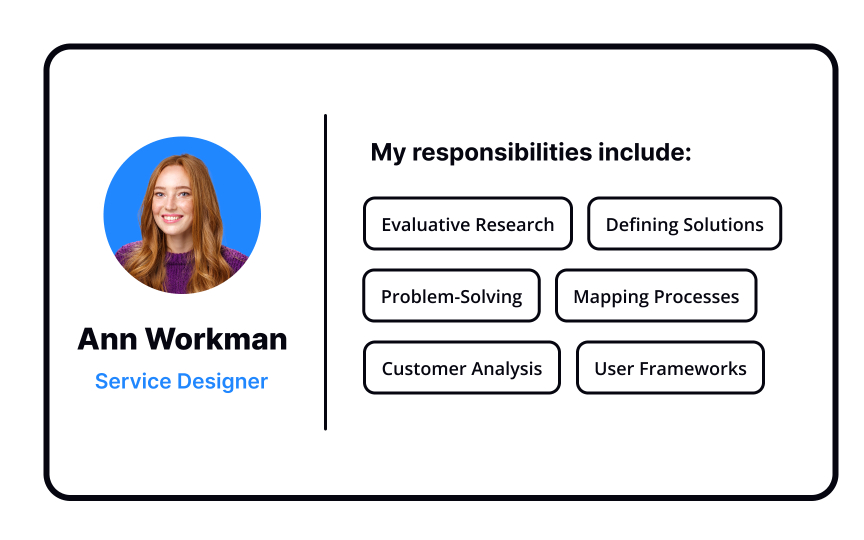 Ann Workman
Service Designer

My responsibilities include:

Evaluative Research
Defining Solutions
Problem-Solving
Mapping Processes
Customer Analysis
User Frameworks